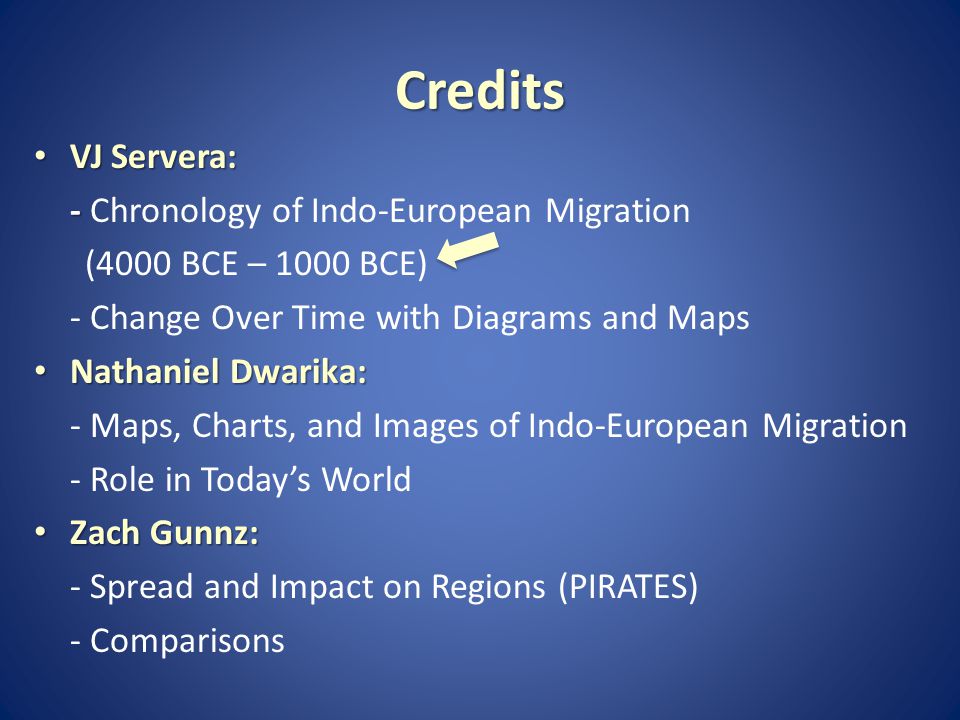 Credits

• VJ Servera:

- Chronology of Indo-European Migration (4000 BCE – 1000 BCE)

- Change Over Time with Diagrams and Maps

• Nathaniel Dwarika:

- Maps, Charts, and Images of Indo-European Migration

- Role in Today's World

• Zach Gunnz:

- Spread and Impact on Regions (PIRATES)

- Comparisons